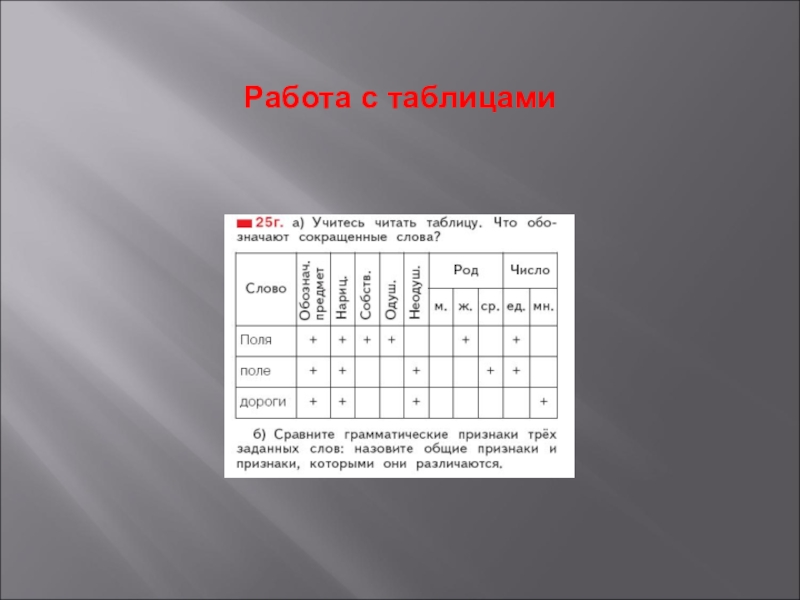 Работа с таблицами

25г. а) Учитесь читать таблицу. Что обозначают сокращенные слова?

| Слово | Обознач. предмет | Нариц. | Собств. | Одуш. | Неодуш. | Род м. | Род ж. | Род ср. | Число ед. | Число мн. |
|---|---|---|---|---|---|---|---|---|---|---|
| Поля | + | + | + | + | | | + | | + | |
| поле | + | + | | | + | | | + | + | |
| дороги | + | + | | | + | | | | | + |

б) Сравните грамматические признаки трёх заданных слов: назовите общие признаки и признаки, которыми они различаются.